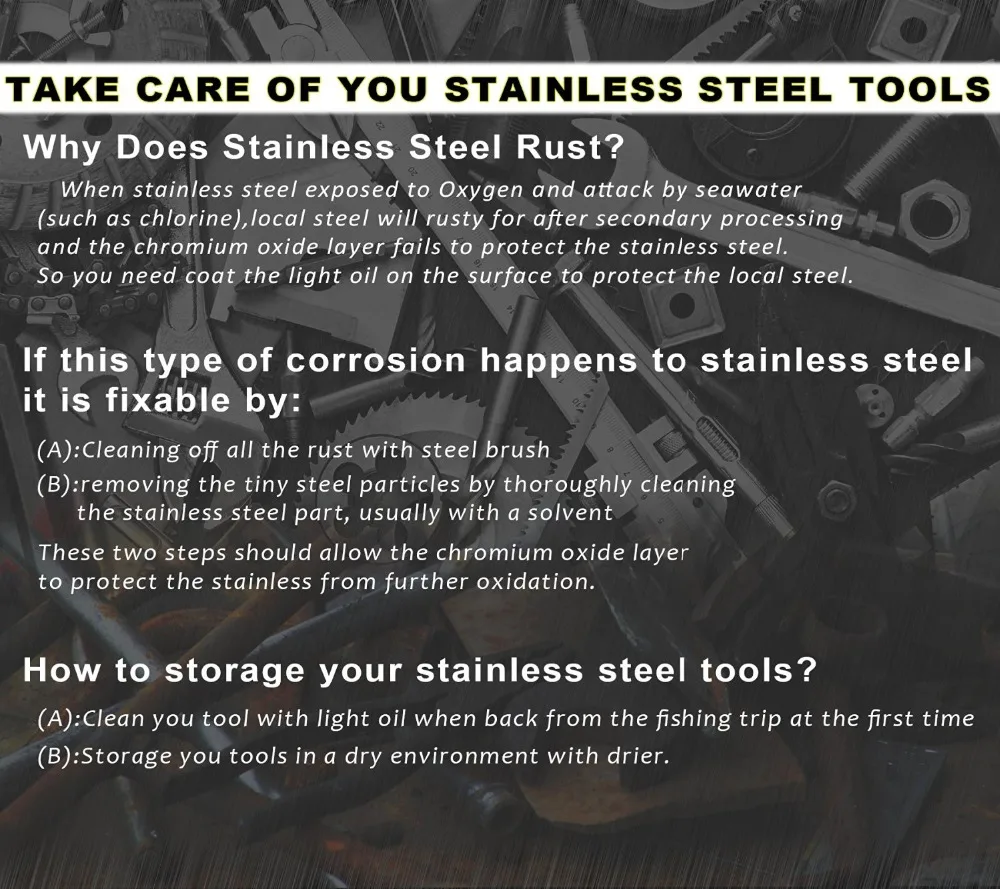 TAKE CARE OF YOU STAINLESS STEEL TOOLS

Why Does Stainless Steel Rust?

When stainless steel exposed to Oxygen and attack by seawater (such as chlorine),local steel will rusty for after secondary processing and the chromium oxide layer fails to protect the stainless steel. So you need coat the light oil on the surface to protect the local steel.

If this type of corrosion happens to stainless steel it is fixable by:

(A):Cleaning off all the rust with steel brush

(B):removing the tiny steel particles by thoroughly cleaning the stainless steel part, usually with a solvent

These two steps should allow the chromium oxide layer to protect the stainless from further oxidation.

How to storage your stainless steel tools?

(A):Clean you tool with light oil when back from the fishing trip at the first time

(B):Storage you tools in a dry environment with drier.